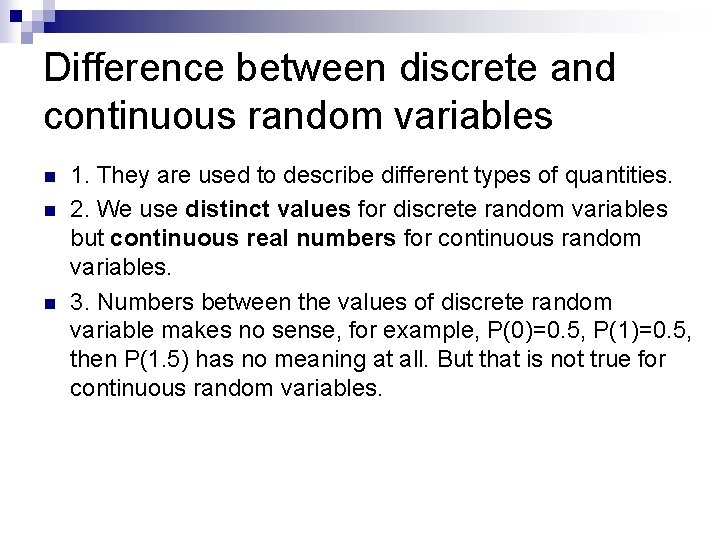 Difference between discrete and continuous random variables

1. They are used to describe different types of quantities.

2. We use distinct values for discrete random variables but continuous real numbers for continuous random variables.

3. Numbers between the values of discrete random variable makes no sense, for example, P(0)=0.5, P(1)=0.5, then P(1.5) has no meaning at all. But that is not true for continuous random variables.